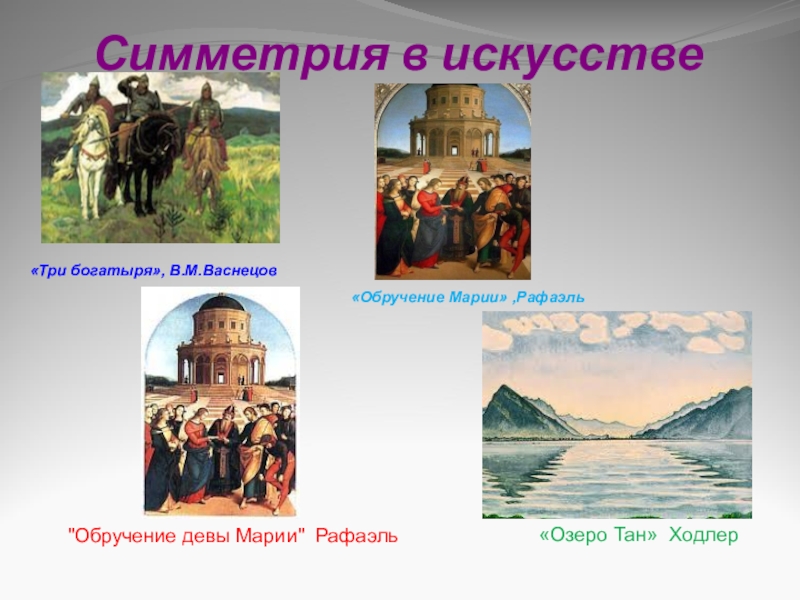 Симметрия в искусстве

«Три богатыря», В.М.Васнецов

«Обручение Марии» ,Рафаэль

"Обручение девы Марии"  Рафаэль

«Озеро Тан»  Ходлер